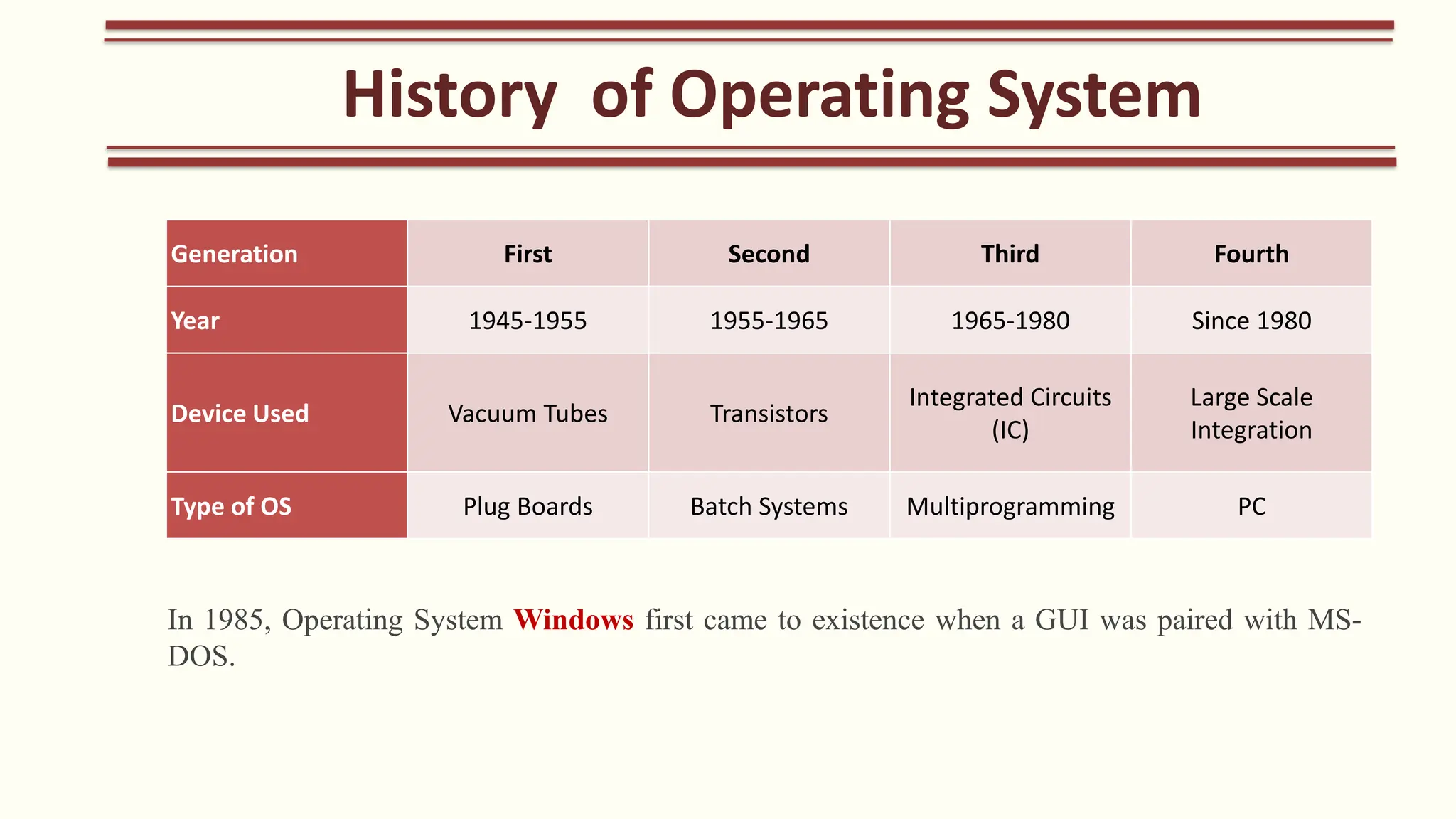 History of Operating System

| Generation | First | Second | Third | Fourth |
|---|---|---|---|---|
| Year | 1945-1955 | 1955-1965 | 1965-1980 | Since 1980 |
| Device Used | Vacuum Tubes | Transistors | Integrated Circuits (IC) | Large Scale Integration |
| Type of OS | Plug Boards | Batch Systems | Multiprogramming | PC |

In 1985, Operating System Windows first came to existence when a GUI was paired with MS-DOS.